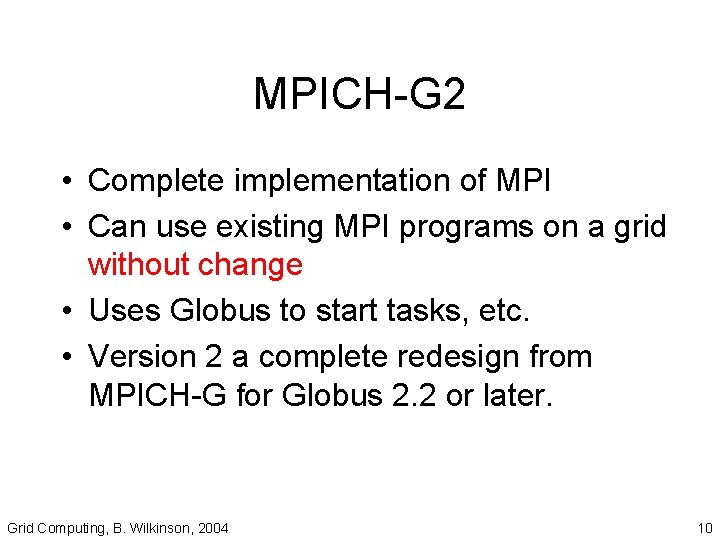 MPICH-G2

• Complete implementation of MPI
• Can use existing MPI programs on a grid without change
• Uses Globus to start tasks, etc.
• Version 2 a complete redesign from MPICH-G for Globus 2.2 or later.

Grid Computing, B. Wilkinson, 2004

10